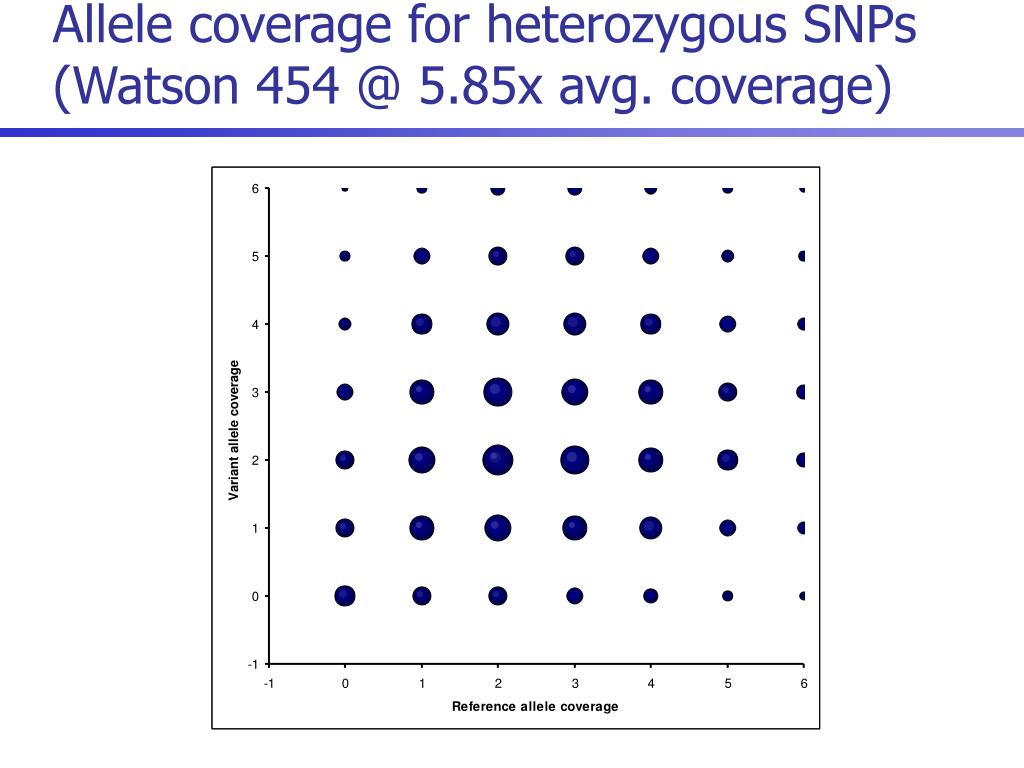 Allele coverage for heterozygous SNPs (Watson 454 @ 5.85x avg. coverage)

6
5
4
3
2
1
0
-1

Variant allele coverage

-1
0
1
2
3
4
5
6

Reference allele coverage